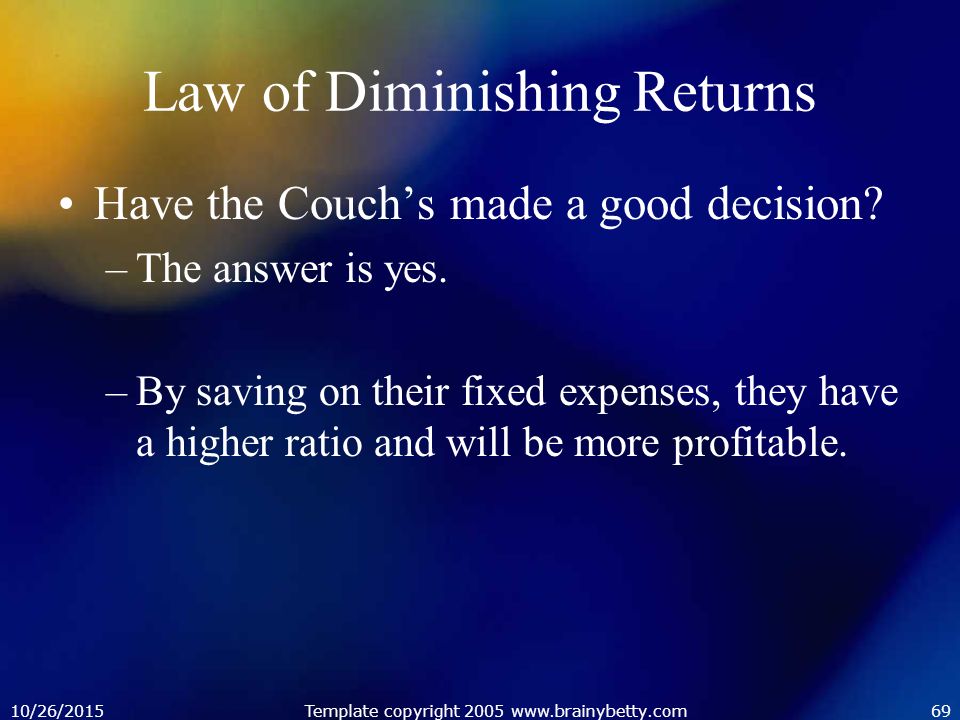 Law of Diminishing Returns

• Have the Couch’s made a good decision?

– The answer is yes.

– By saving on their fixed expenses, they have a higher ratio and will be more profitable.

10/26/2015 Template copyright 2005 www.brainybetty.com 69